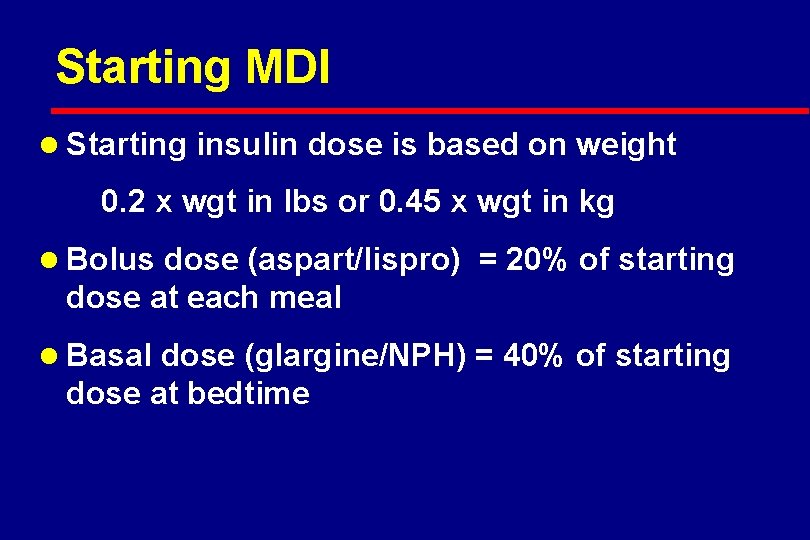 Starting MDI

• Starting insulin dose is based on weight

0.2 x wgt in lbs or 0.45 x wgt in kg

• Bolus dose (aspart/lispro) = 20% of starting dose at each meal

• Basal dose (glargine/NPH) = 40% of starting dose at bedtime